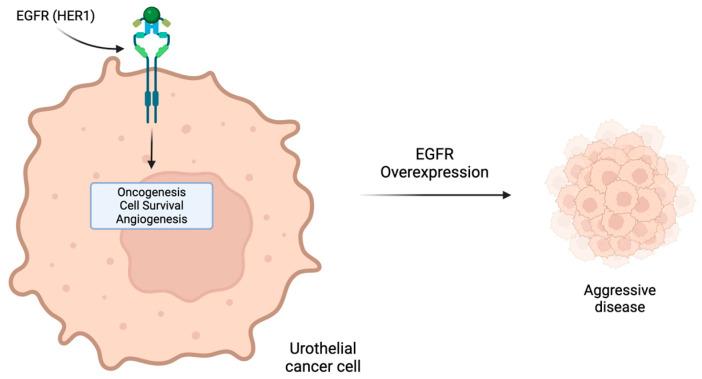 EGFR (HER1)

Oncogenesis
Cell Survival
Angiogenesis

EGFR
Overexpression

Aggressive
disease

Urothelial
cancer cell